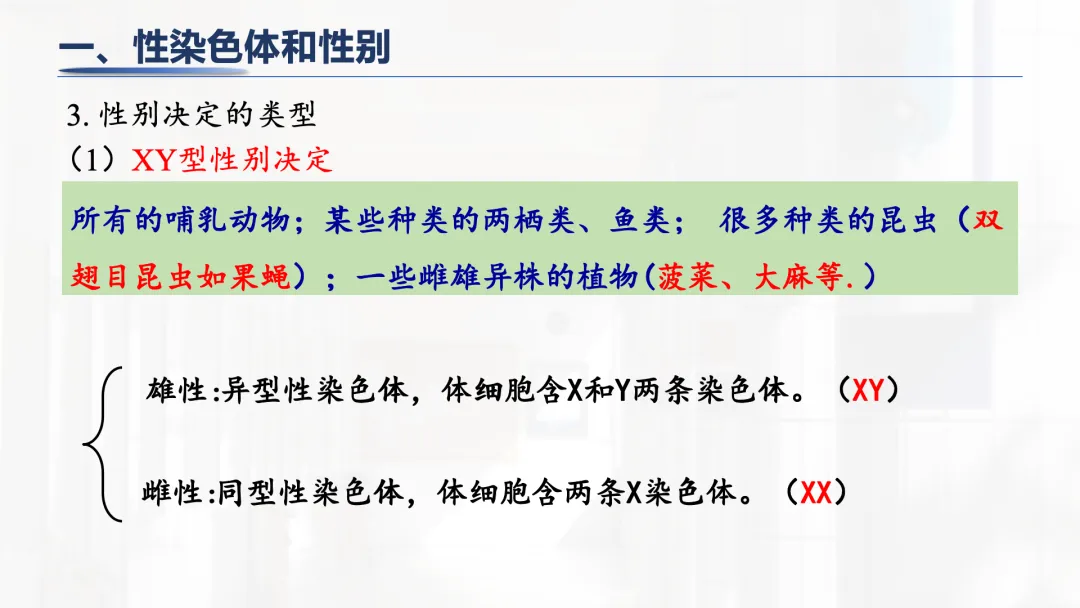 一、性染色体和性别

3. 性别决定的类型
（1）XY型性别决定

所有的哺乳动物；某些种类的两栖类、鱼类； 很多种类的昆虫（双翅目昆虫如果蝇）；一些雌雄异株的植物(菠菜、大麻等.)

雄性:异型性染色体，体细胞含X和Y两条染色体。（XY）

雌性:同型性染色体，体细胞含两条X染色体。（XX）